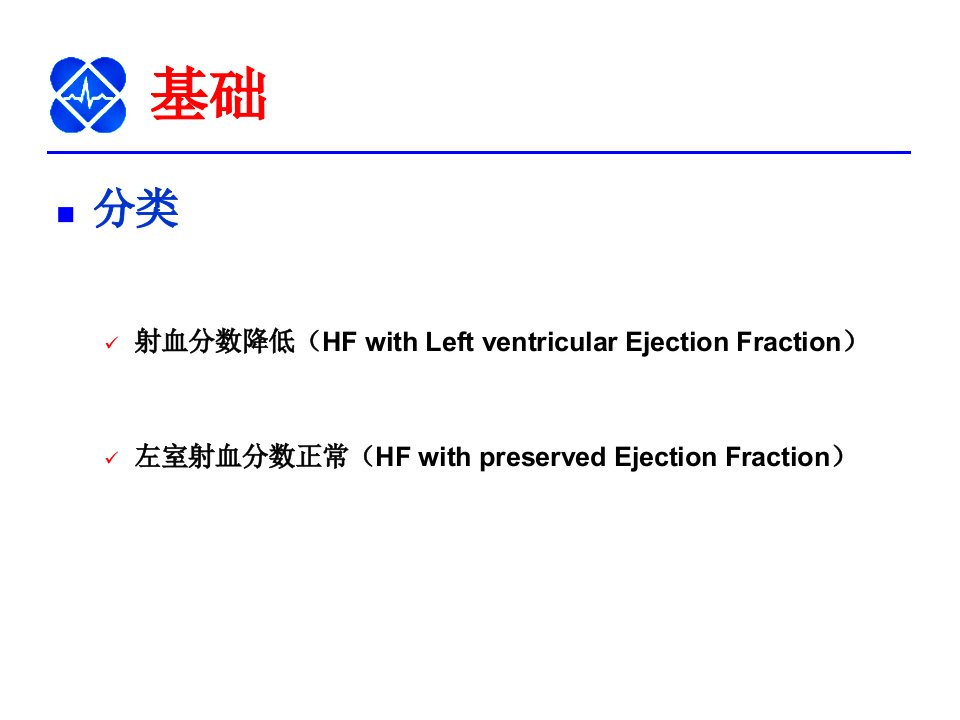 基础

■ 分类

✓ 射血分数降低（HF with Left ventricular Ejection Fraction）

✓ 左室射血分数正常（HF with preserved Ejection Fraction）